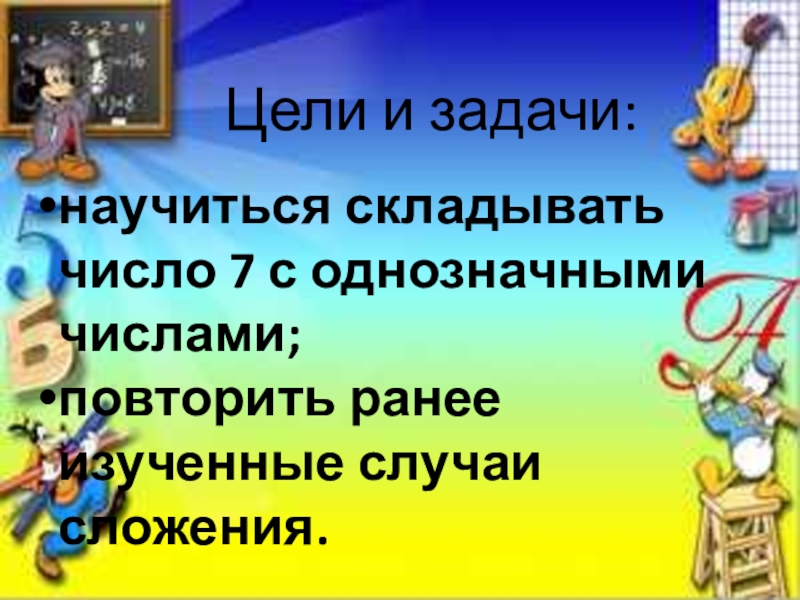 Цели и задачи:

•научиться складывать число 7 с однозначными числами;

•повторить ранее изученные случаи сложения.